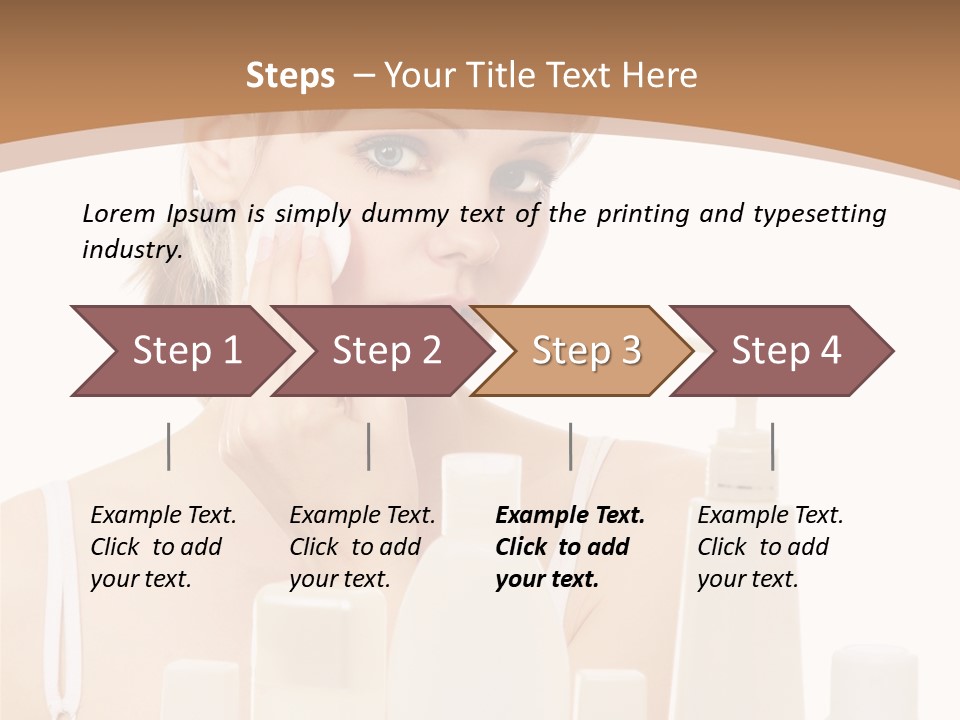 Steps – Your Title Text Here

Lorem Ipsum is simply dummy text of the printing and typesetting industry.

Step 1

Step 2

Step 3

Step 4

Example Text. Click to add your text.

Example Text. Click to add your text.

Example Text. Click to add your text.

Example Text. Click to add your text.